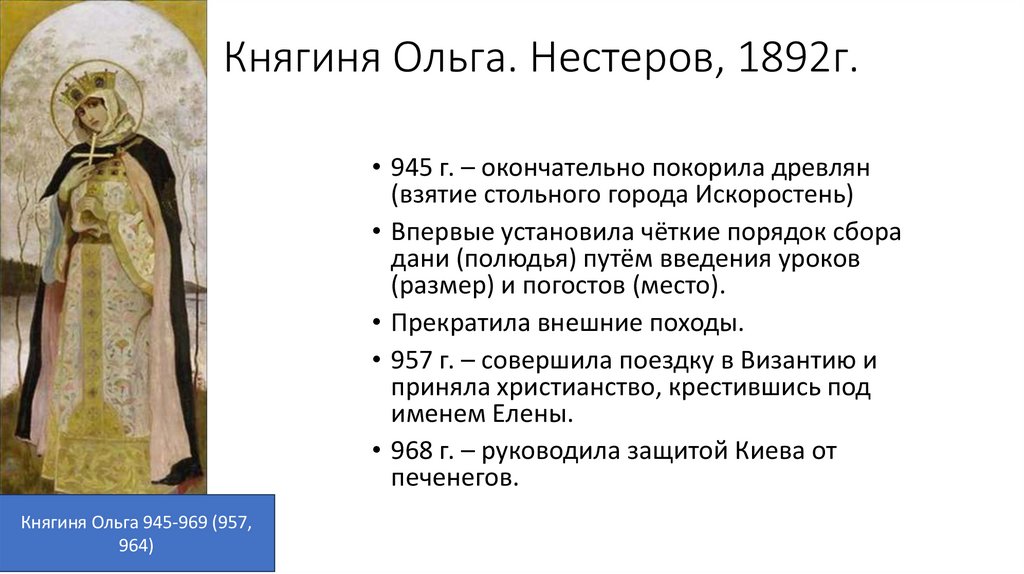 Княгиня Ольга. Нестеров, 1892г.

• 945 г. – окончательно покорила древлян (взятие стольного города Искоростень)
• Впервые установила чёткие порядок сбора дани (полюдья) путём введения уроков (размер) и погостов (место).
• Прекратила внешние походы.
• 957 г. – совершила поездку в Византию и приняла христианство, крестившись под именем Елены.
• 968 г. – руководила защитой Киева от печенегов.

Княгиня Ольга 945-969 (957, 964)